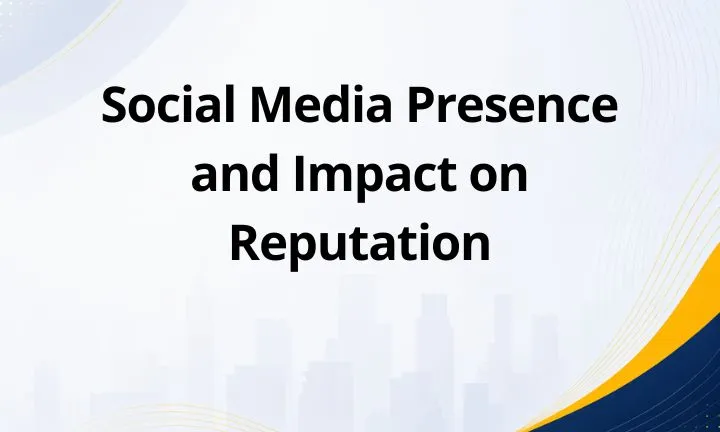 Social Media Presence and Impact on Reputation